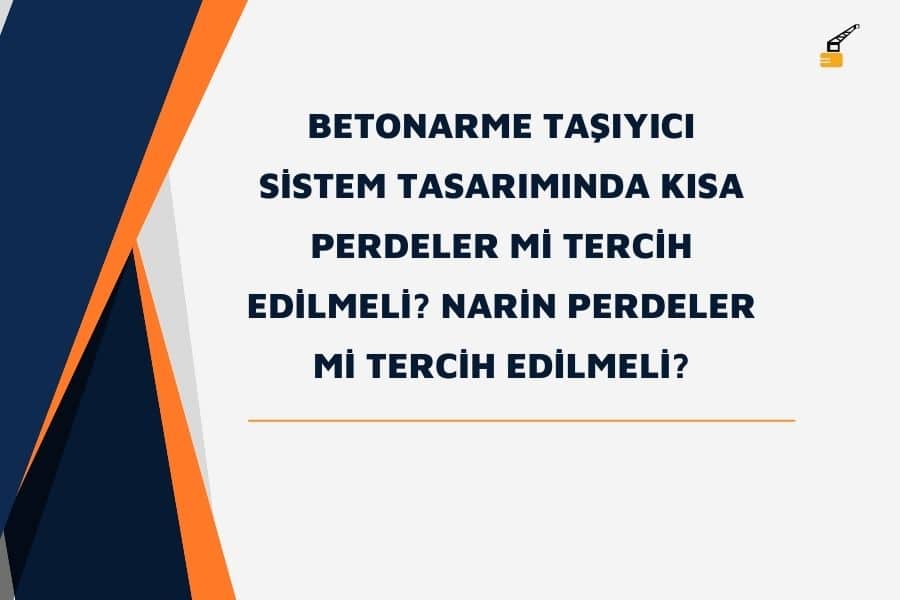 BETONARME TAŞIYICI SİSTEM TASARIMINDA KISA PERDELER Mİ TERCİH EDİLMELİ? NARİN PERDELER Mİ TERCİH EDİLMELİ?